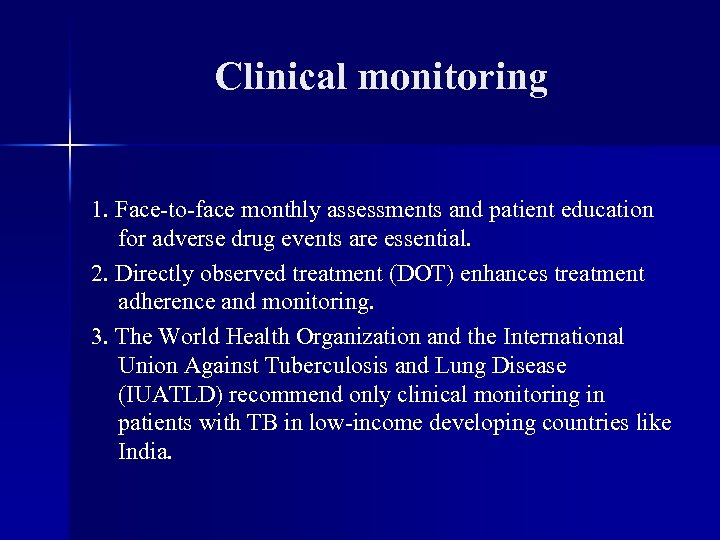 Clinical monitoring

1. Face-to-face monthly assessments and patient education for adverse drug events are essential.

2. Directly observed treatment (DOT) enhances treatment adherence and monitoring.

3. The World Health Organization and the International Union Against Tuberculosis and Lung Disease (IUATLD) recommend only clinical monitoring in patients with TB in low-income developing countries like India.